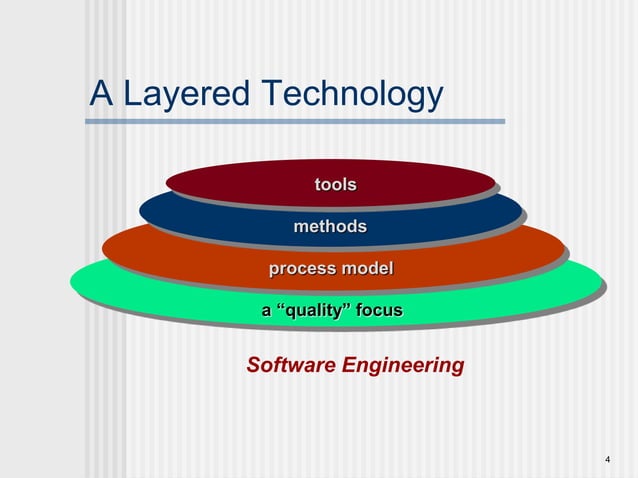 A Layered Technology

tools

methods

process model

a “quality” focus

Software Engineering

4